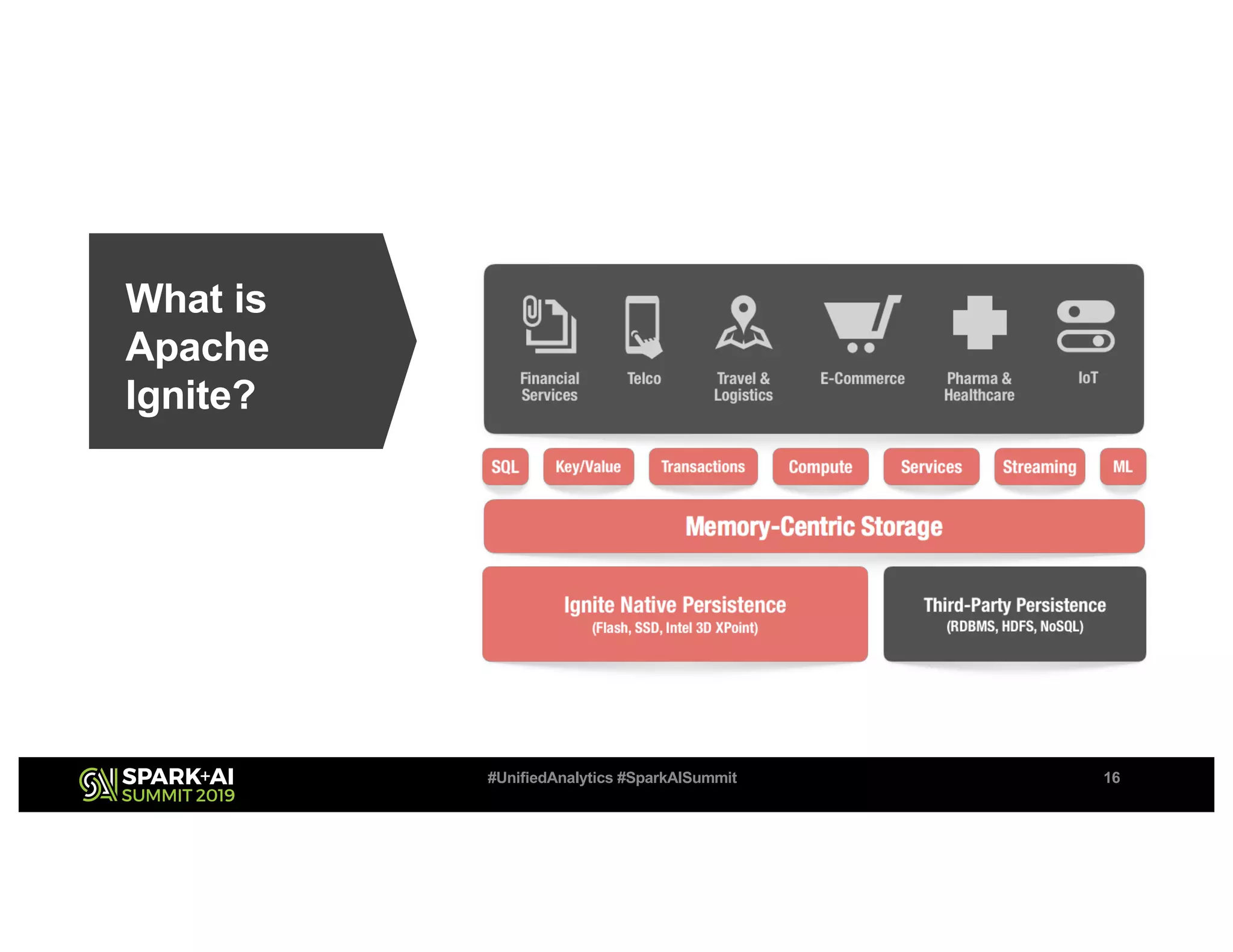 What is Apache Ignite?

Financial Services

Telco

Travel & Logistics

E-Commerce

Pharma & Healthcare

IoT

SQL

Key/Value

Transactions

Compute

Services

Streaming

ML

Memory-Centric Storage

Ignite Native Persistence
(Flash, SSD, Intel 3D XPoint)

Third-Party Persistence
(RDBMS, HDFS, NoSQL)

SPARK+AI SUMMIT 2019

#UnifiedAnalytics #SparkAISummit

16